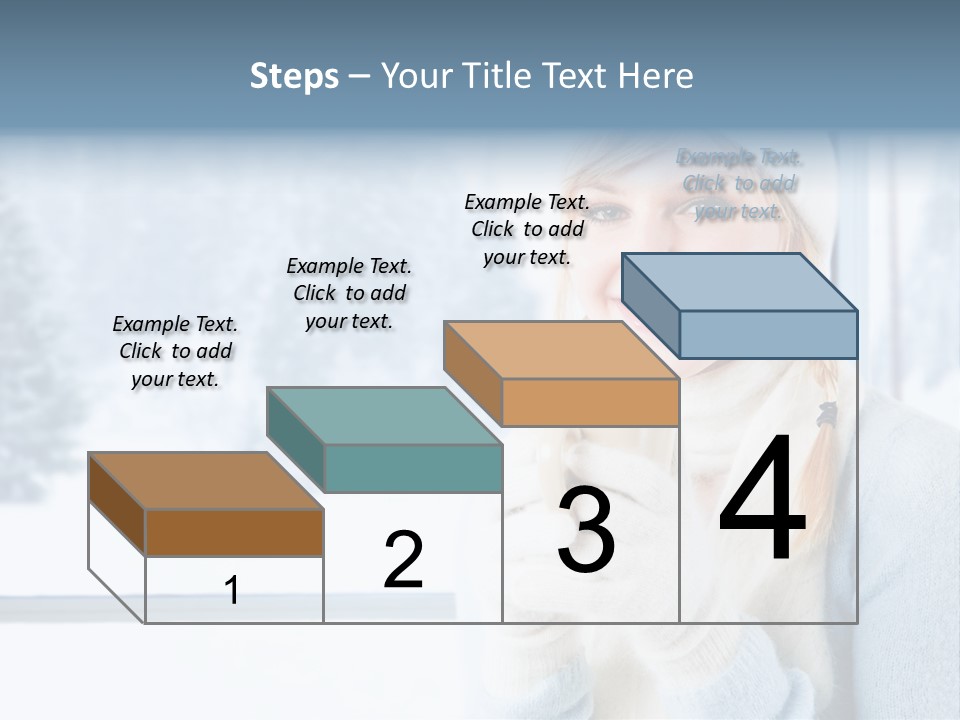 Steps – Your Title Text Here

Example Text. Click to add your text.

Example Text. Click to add your text.

Example Text. Click to add your text.

Example Text. Click to add your text.

1

2

3

4